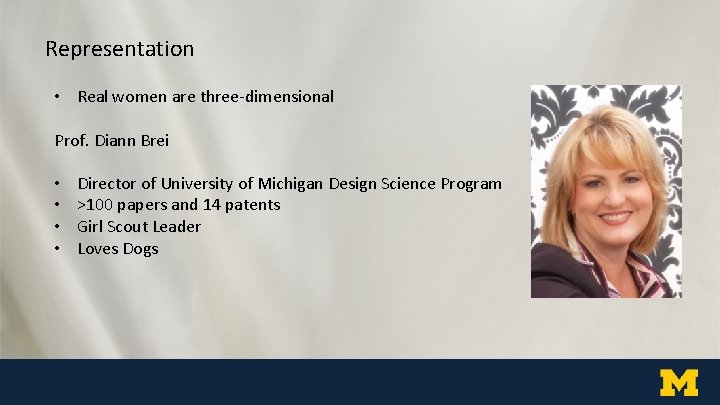 Representation

• Real women are three-dimensional

Prof. Diann Brei

• Director of University of Michigan Design Science Program
• >100 papers and 14 patents
• Girl Scout Leader
• Loves Dogs

M